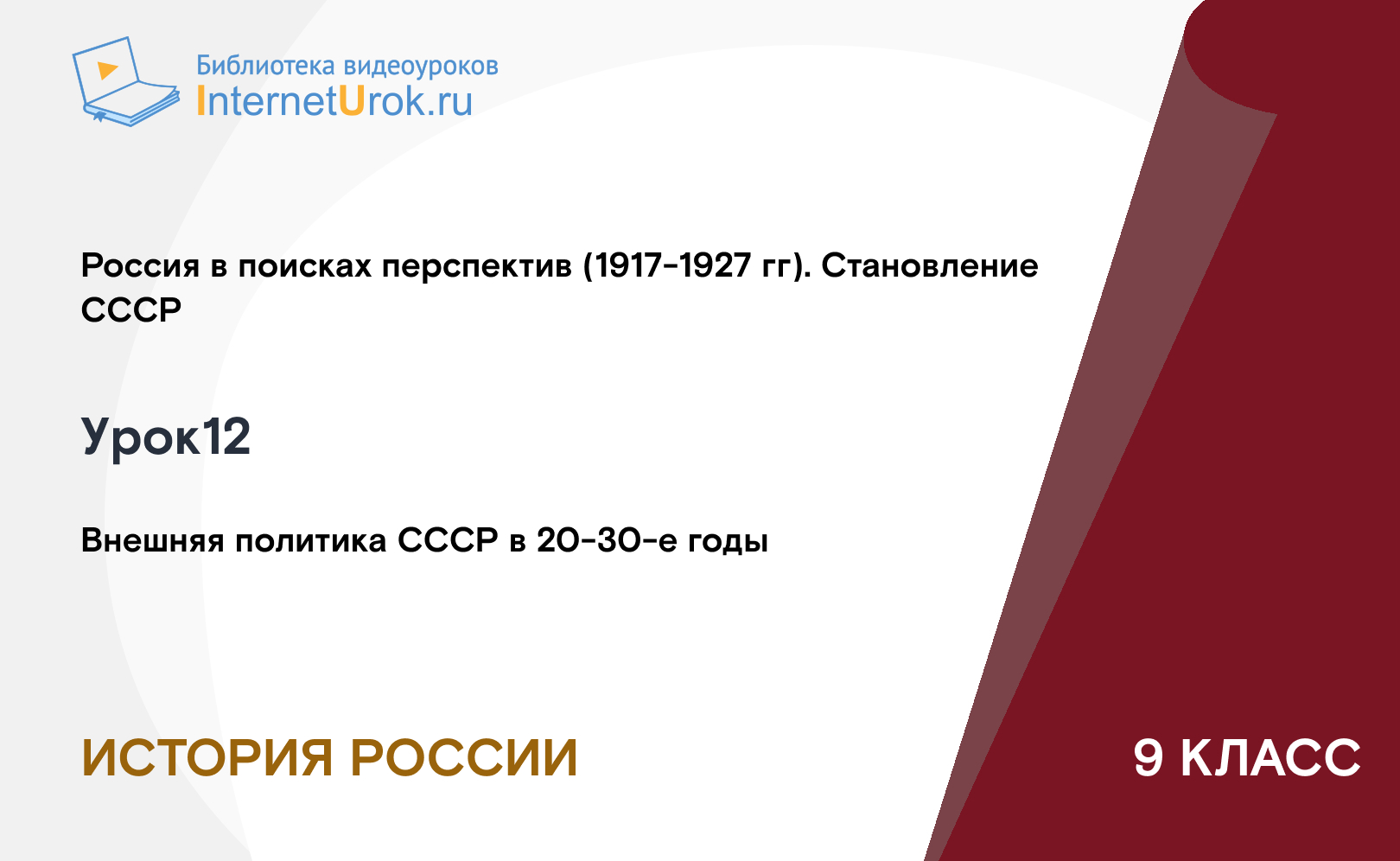 Библиотека видеоуроков
InternetUrok.ru

Россия в поисках перспектив (1917-1927 гг). Становление СССР

Урок12

Внешняя политика СССР в 20-30-е годы

ИСТОРИЯ РОССИИ

9 КЛАСС